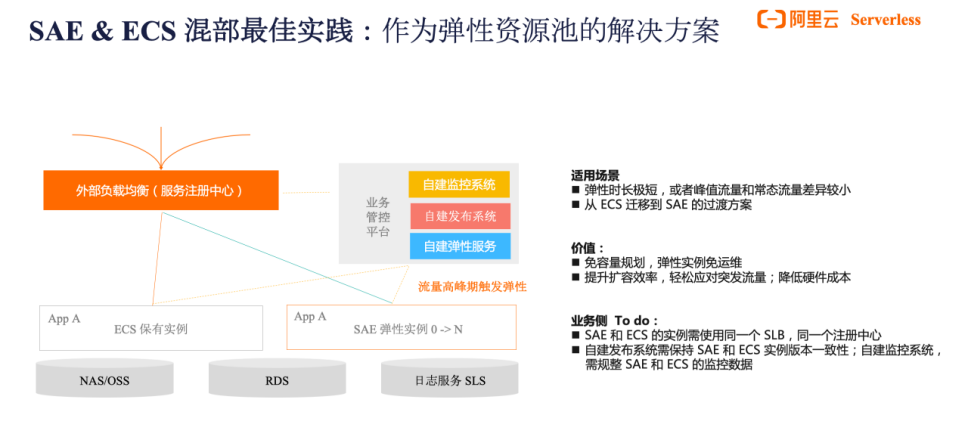 SAE & ECS 混部最佳实践：作为弹性资源池的解决方案

阿里云 Serverless

外部负载均衡（服务注册中心）

业务管控平台

自建监控系统

自建发布系统

自建弹性服务

流量高峰期触发弹性

App A
ECS 保有实例

App A
SAE 弹性实例 0 -> N

NAS/OSS

RDS

日志服务 SLS

适用场景
■ 弹性时长极短，或者峰值流量和常态流量差异较小
■ 从 ECS 迁移到 SAE 的过渡方案

价值：
■ 免容量规划，弹性实例免运维
■ 提升扩容效率，轻松应对突发流量；降低硬件成本

业务侧 To do：
■ SAE 和 ECS 的实例需使用同一个 SLB，同一个注册中心
■ 自建发布系统需保持 SAE 和 ECS 实例版本一致性；自建监控系统，需规整 SAE 和 ECS 的监控数据